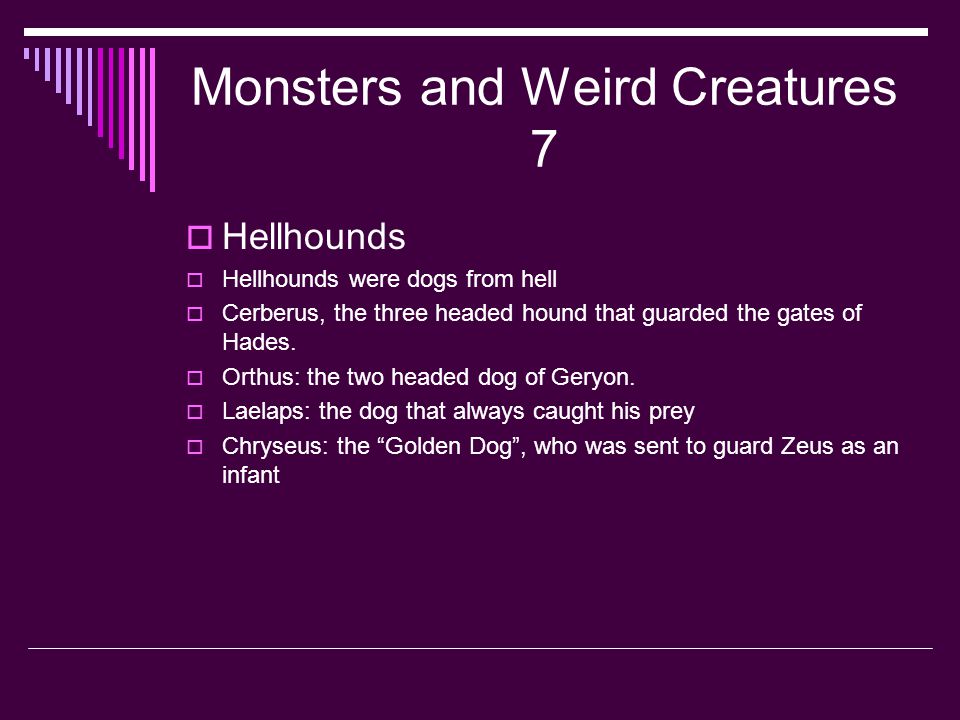 Monsters and Weird Creatures 7

Hellhounds

Hellhounds were dogs from hell

Cerberus, the three headed hound that guarded the gates of Hades.

Orthus: the two headed dog of Geryon.

Laelaps: the dog that always caught his prey

Chryseus: the “Golden Dog”, who was sent to guard Zeus as an infant